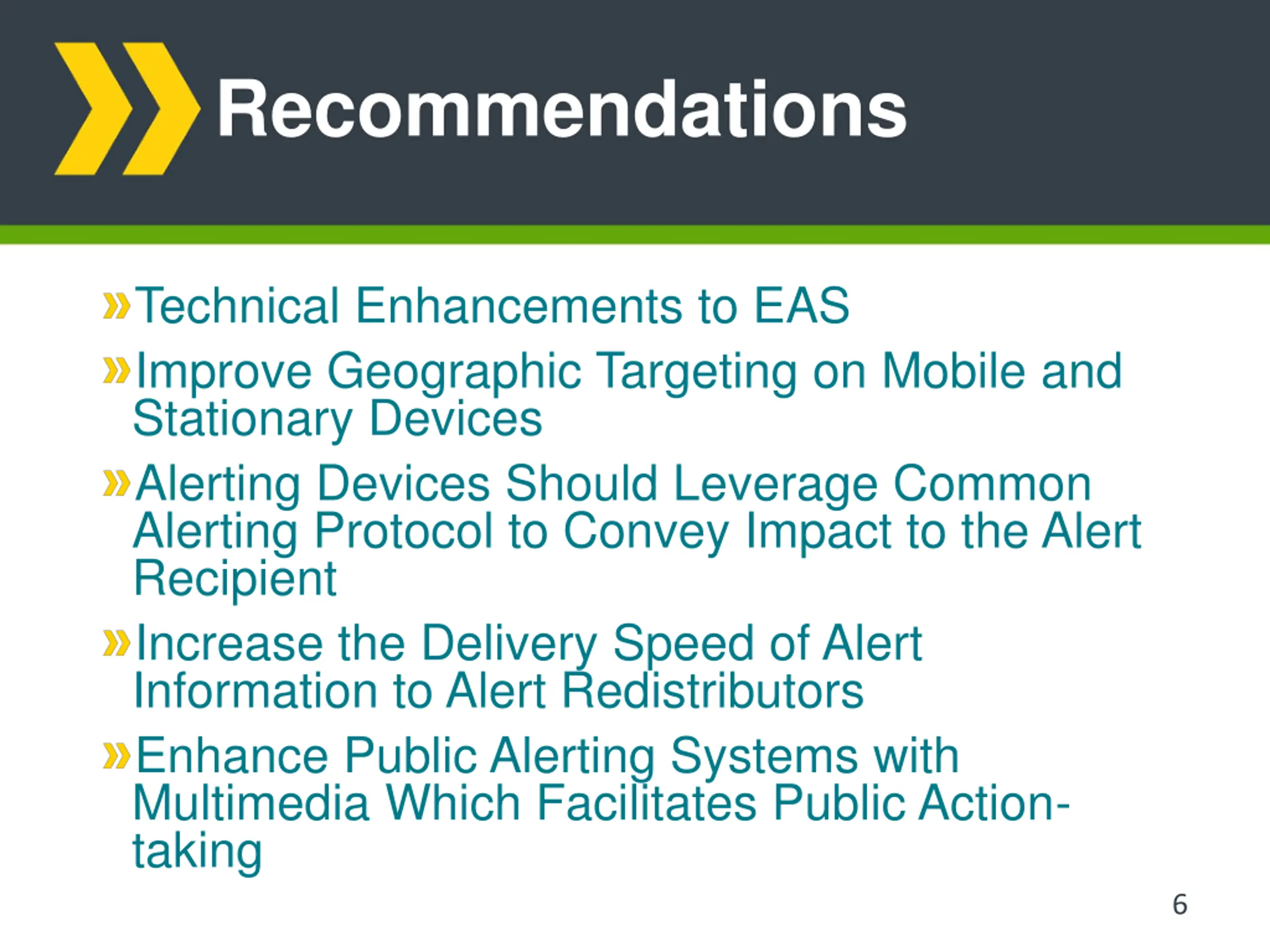 Recommendations

» Technical Enhancements to EAS

» Improve Geographic Targeting on Mobile and Stationary Devices

» Alerting Devices Should Leverage Common Alerting Protocol to Convey Impact to the Alert Recipient

» Increase the Delivery Speed of Alert Information to Alert Redistributors

» Enhance Public Alerting Systems with Multimedia Which Facilitates Public Action-taking

6